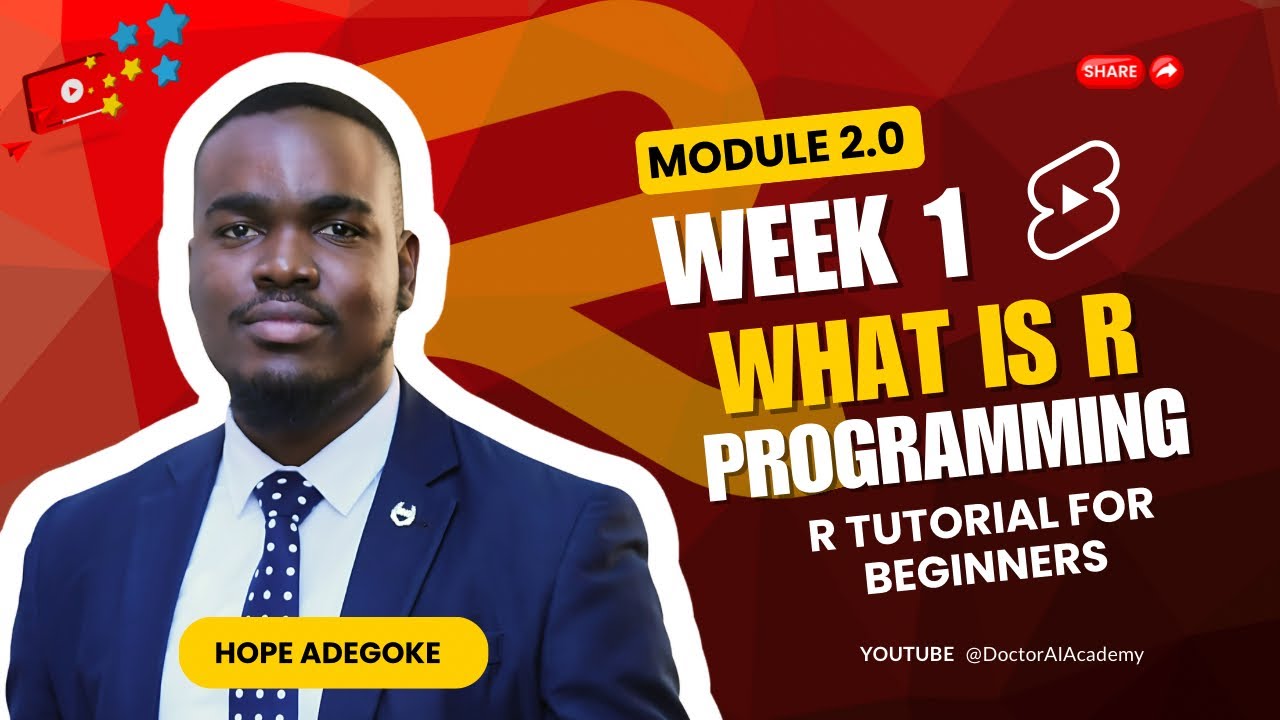 SHARE

MODULE 2.0

WEEK 1

WHAT IS R PROGRAMMING

R TUTORIAL FOR BEGINNERS

HOPE ADEGOKE

YOUTUBE @DoctorAIAcademy